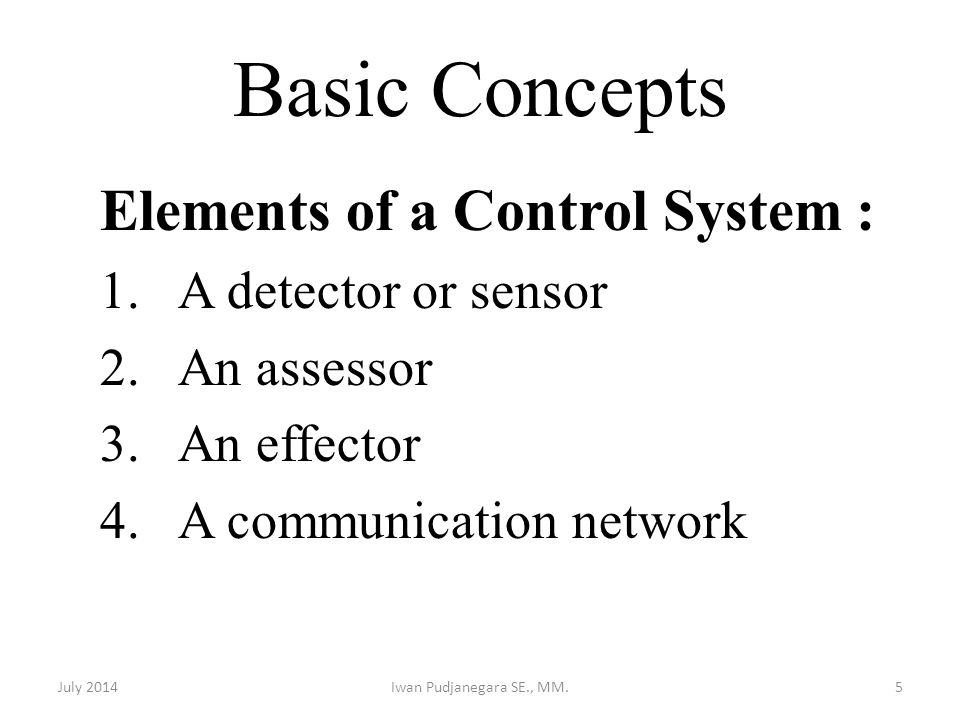 Basic Concepts

Elements of a Control System :

1. A detector or sensor
2. An assessor
3. An effector
4. A communication network

July 2014 Iwan Pudjanegara SE., MM. 5